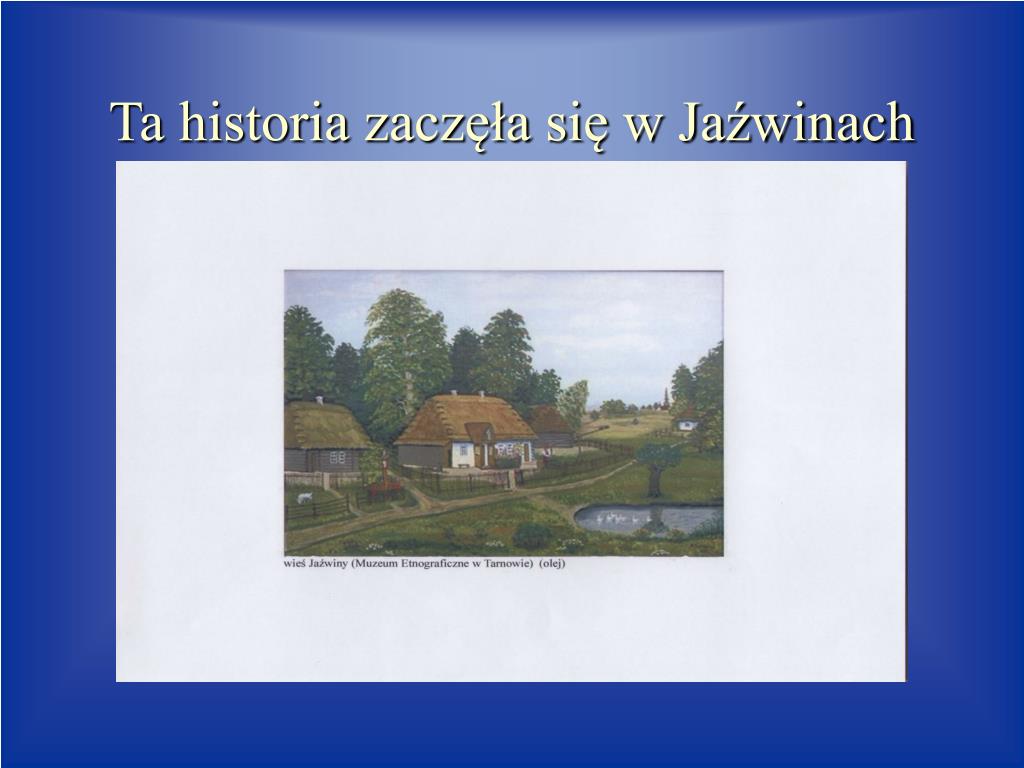 Ta historia zaczęła się w Jaźwinach

wieś Jaźwiny (Muzeum Etnograficzne w Tarnowie) (olej)